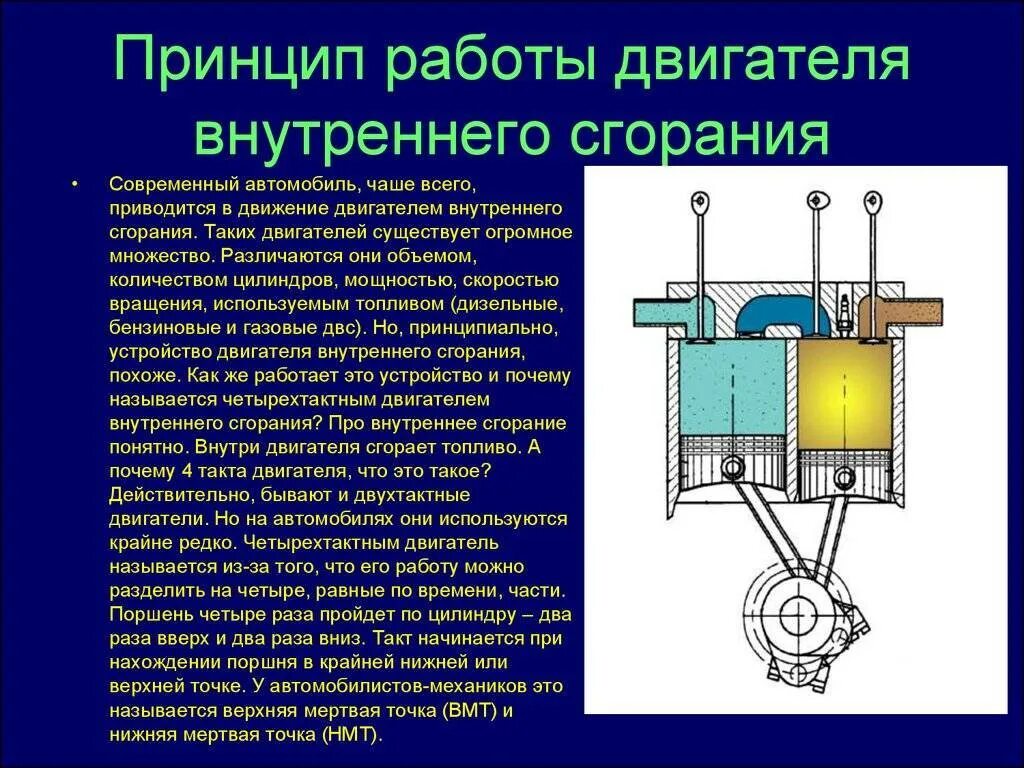 Принцип работы двигателя внутреннего сгорания

• Современный автомобиль, чаше всего, приводится в движение двигателем внутреннего сгорания. Таких двигателей существует огромное множество. Различаются они объемом, количеством цилиндров, мощностью, скоростью вращения, используемым топливом (дизельные, бензиновые и газовые двс). Но, принципиально, устройство двигателя внутреннего сгорания, похоже. Как же работает это устройство и почему называется четырехтактным двигателем внутреннего сгорания? Про внутреннее сгорание понятно. Внутри двигателя сгорает топливо. А почему 4 такта двигателя, что это такое? Действительно, бывают и двухтактные двигатели. Но на автомобилях они используются крайне редко. Четырехтактным двигатель называется из-за того, что его работу можно разделить на четыре, равные по времени, части. Поршень четыре раза пройдет по цилиндру – два раза вверх и два раза вниз. Такт начинается при нахождении поршня в крайней нижней или верхней точке. У автомобилистов-механиков это называется верхняя мертвая точка (ВМТ) и нижняя мертвая точка (НМТ).